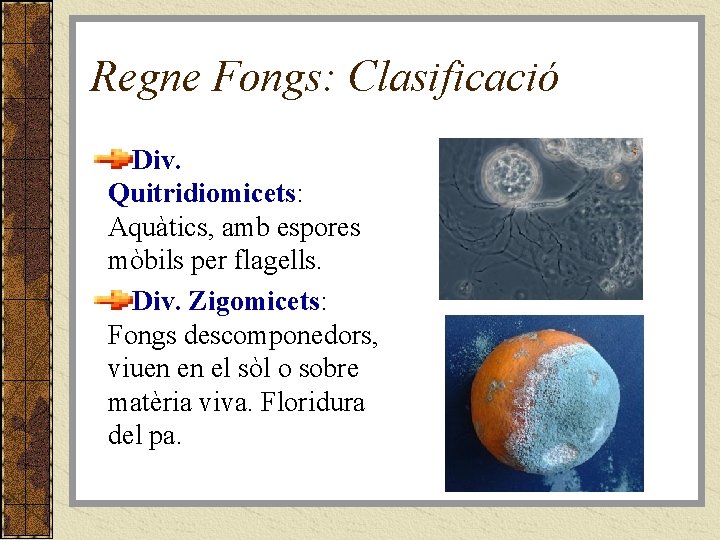 Regne Fongs: Clasificació

Div. Quitridiomicets: Aquàtics, amb espores mòbils per flagells.

Div. Zigomicets: Fongs descomponedors, viuen en el sòl o sobre matèria viva. Floridura del pa.